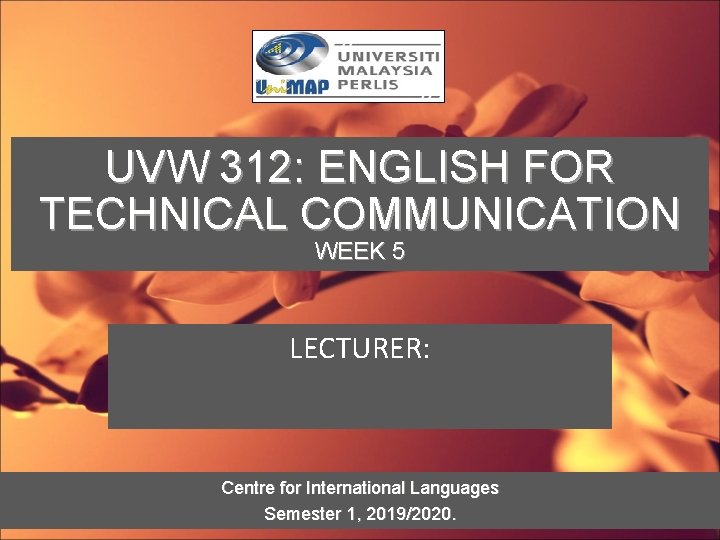 UniMAP UNIVERSITI MALAYSIA PERLIS

UVW 312: ENGLISH FOR TECHNICAL COMMUNICATION

WEEK 5

LECTURER:

Centre for International Languages
Semester 1, 2019/2020.